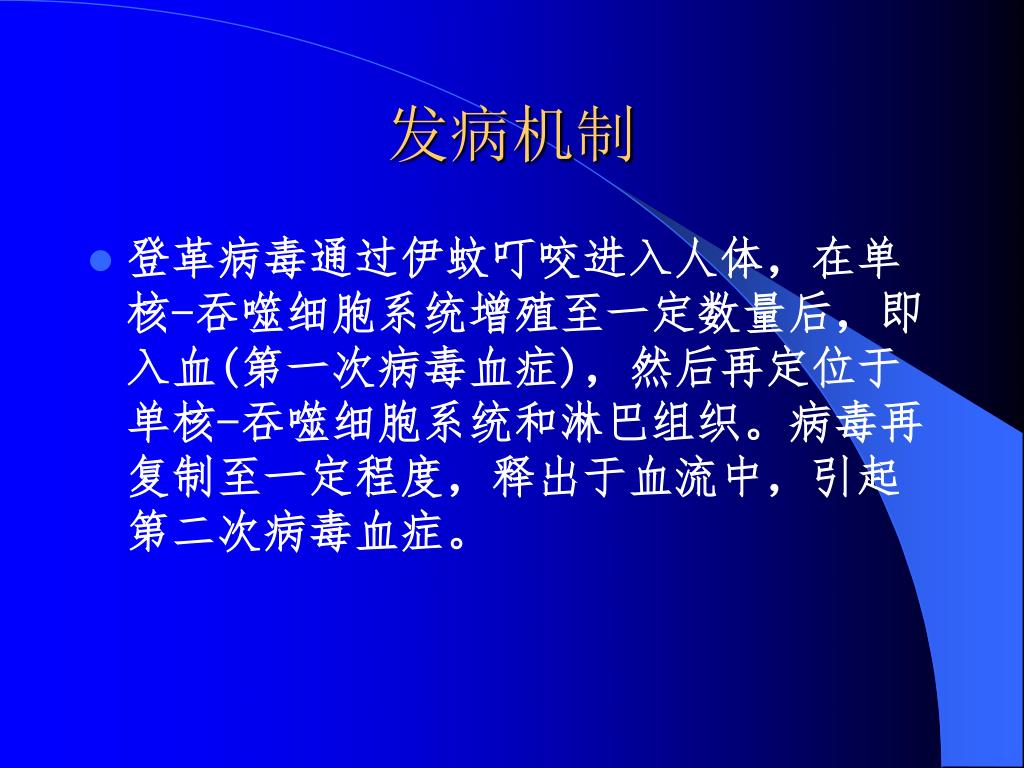 发病机制

登革病毒通过伊蚊叮咬进入人体，在单核-吞噬细胞系统增殖至一定数量后，即入血(第一次病毒血症)，然后再定位于单核-吞噬细胞系统和淋巴组织。病毒再复制至一定程度，释出于血流中，引起第二次病毒血症。